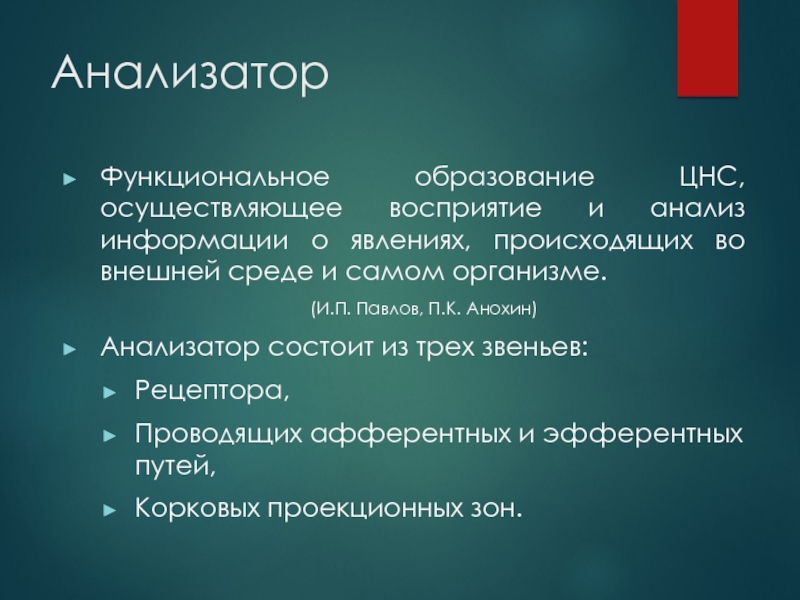 Анализатор

► Функциональное образование ЦНС, осуществляющее восприятие и анализ информации о явлениях, происходящих во внешней среде и самом организме.

(И.П. Павлов, П.К. Анохин)

► Анализатор состоит из трех звеньев:

► Рецептора,

► Проводящих афферентных и эфферентных путей,

► Корковых проекционных зон.